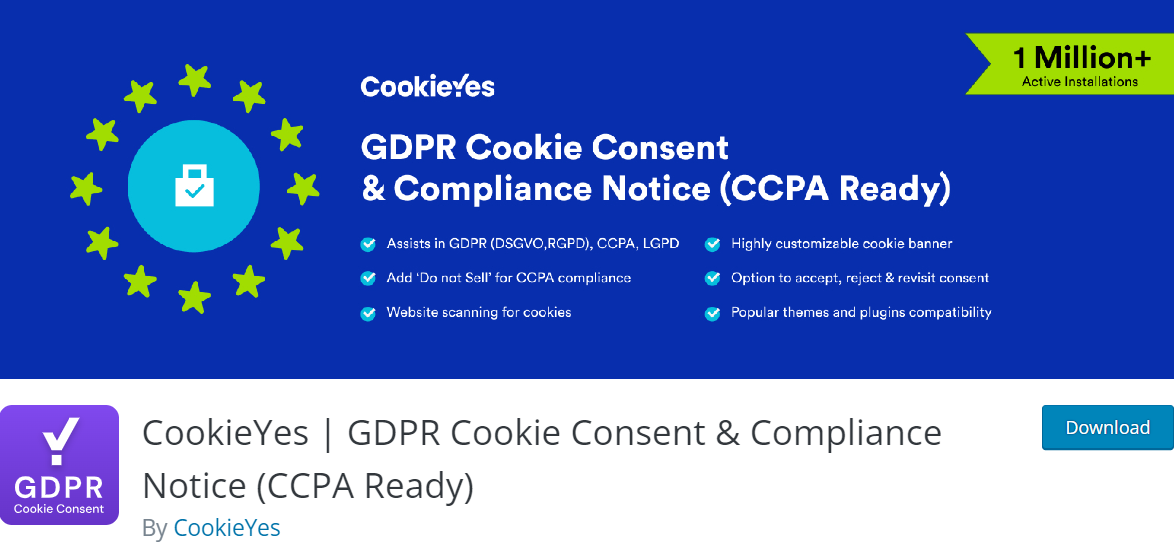 1 Million+
Active Installations

CookieYes

GDPR Cookie Consent
& Compliance Notice (CCPA Ready)

Assists in GDPR (DSGVO,RGPD), CCPA, LGPD

Add 'Do not Sell' for CCPA compliance

Website scanning for cookies

Highly customizable cookie banner

Option to accept, reject & revisit consent

Popular themes and plugins compatibility

GDPR
Cookie Consent

CookieYes | GDPR Cookie Consent & Compliance Notice (CCPA Ready)

By CookieYes

Download